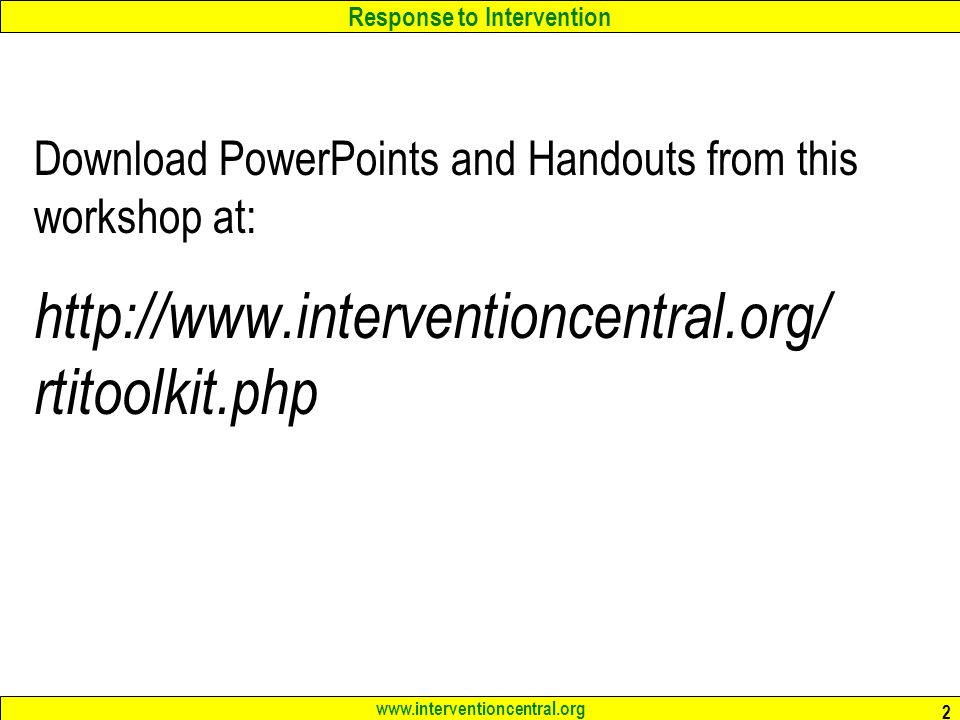 Response to Intervention

Download PowerPoints and Handouts from this workshop at:

http://www.interventioncentral.org/rtitoolkit.php

www.interventioncentral.org

2